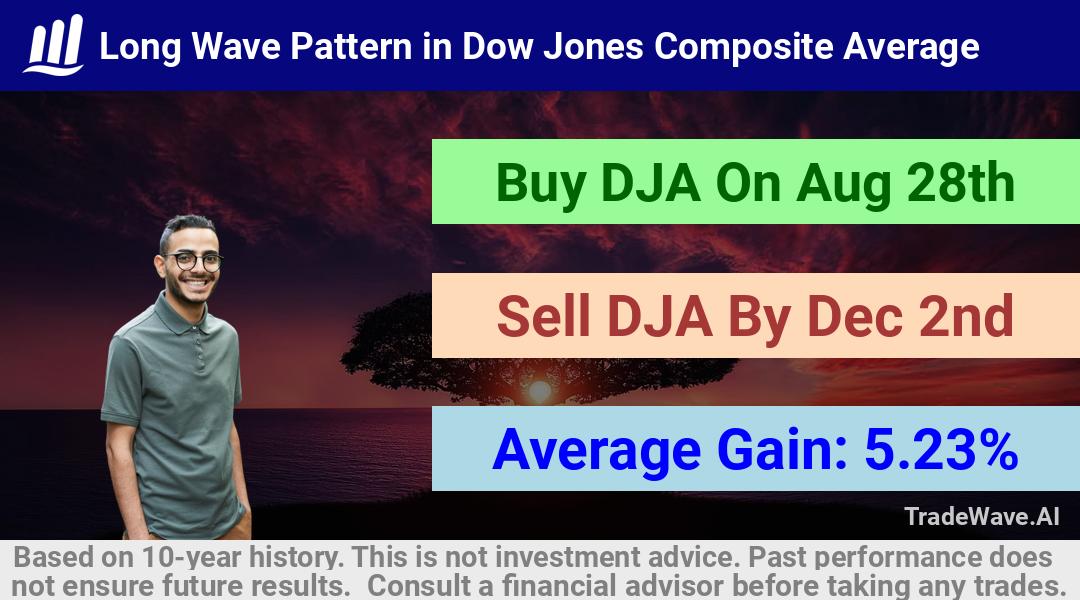 Long Wave Pattern in Dow Jones Composite Average

Buy DJA On Aug 28th

Sell DJA By Dec 2nd

Average Gain: 5.23%

TradeWave.AI

Based on 10-year history. This is not investment advice. Past performance does not ensure future results. Consult a financial advisor before taking any trades.